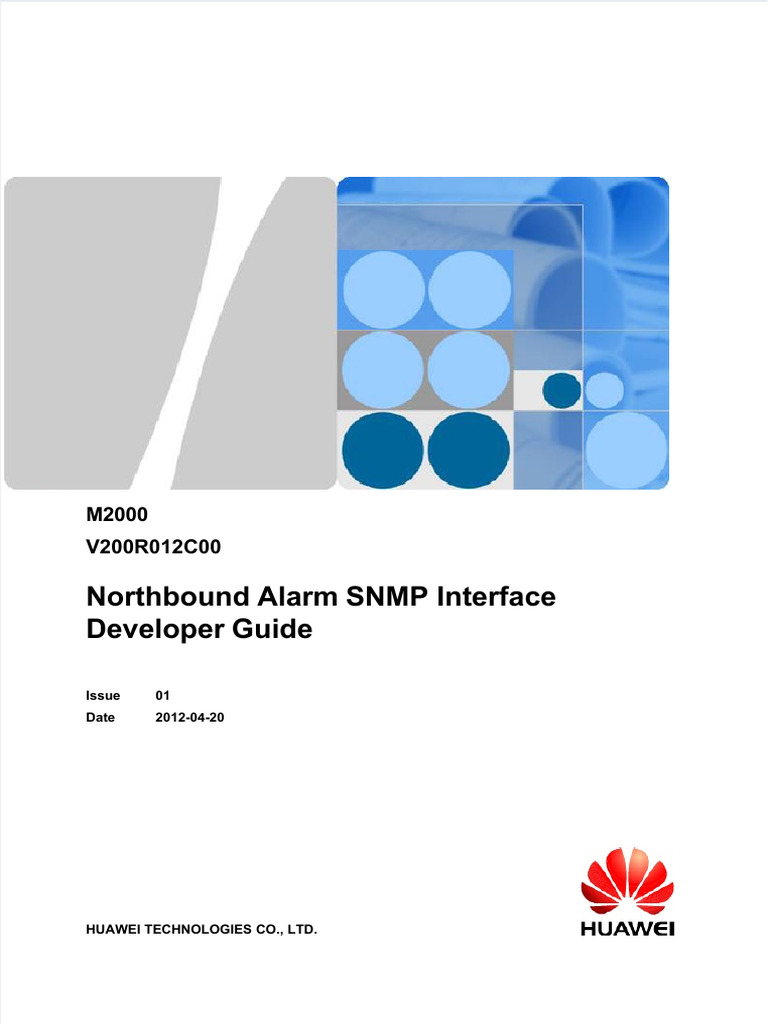 M2000
V200R012C00

Northbound Alarm SNMP Interface Developer Guide

Issue 01
Date 2012-04-20

HUAWEI TECHNOLOGIES CO., LTD.

HUAWEI